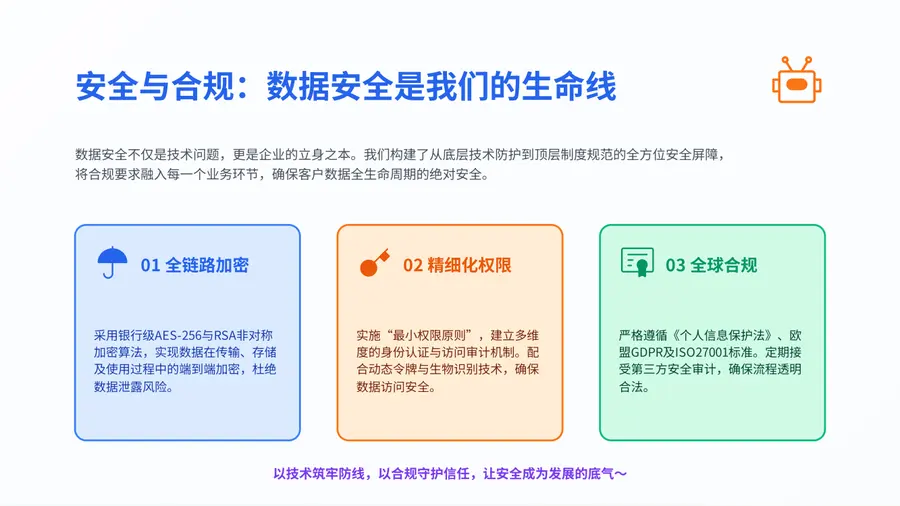 安全与合规：数据安全是我们的生命线

数据安全不仅是技术问题，更是企业的立身之本。我们构建了从底层技术防护到顶层制度规范的全方位安全屏障，将合规要求融入每一个业务环节，确保客户数据全生命周期的绝对安全。

01 全链路加密

采用银行级AES-256与RSA非对称加密算法，实现数据在传输、存储及使用过程中的端到端加密，杜绝数据泄露风险。

02 精细化权限

实施“最小权限原则”，建立多维度的身份认证与访问审计机制。配合动态令牌与生物识别技术，确保数据访问安全。

03 全球合规

严格遵循《个人信息保护法》、欧盟GDPR及ISO27001标准。定期接受第三方安全审计，确保流程透明合法。

以技术筑牢防线，以合规守护信任，让安全成为发展的底气～